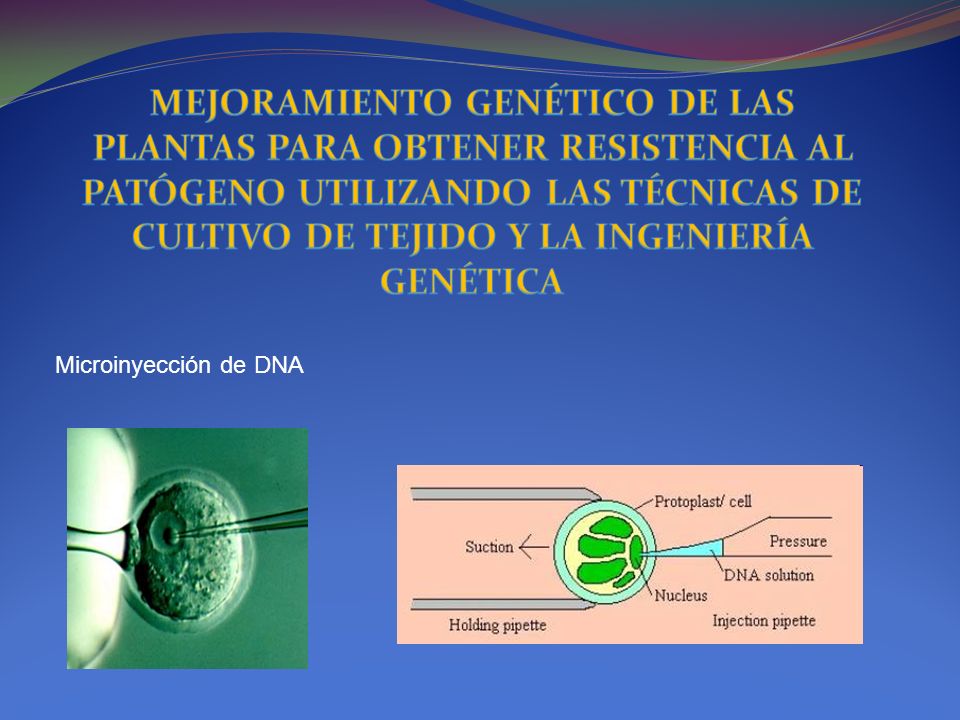 MEJORAMIENTO GENÉTICO DE LAS PLANTAS PARA OBTENER RESISTENCIA AL PATÓGENO UTILIZANDO LAS TÉCNICAS DE CULTIVO DE TEJIDO Y LA INGENIERÍA GENÉTICA

Microinyección de DNA

Protoplast/ cell
Suction
Pressure
DNA solution
Nucleus
Holding pipette
Injection pipette